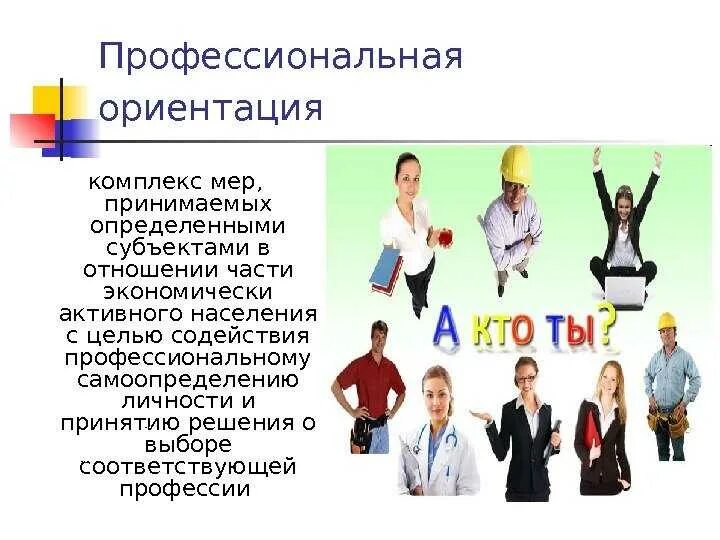 Профессиональная ориентация

комплекс мер, принимаемых определенными субъектами в отношении части экономически активного населения с целью содействия профессиональному самоопределению личности и принятию решения о выборе соответствующей профессии

А кто ты?